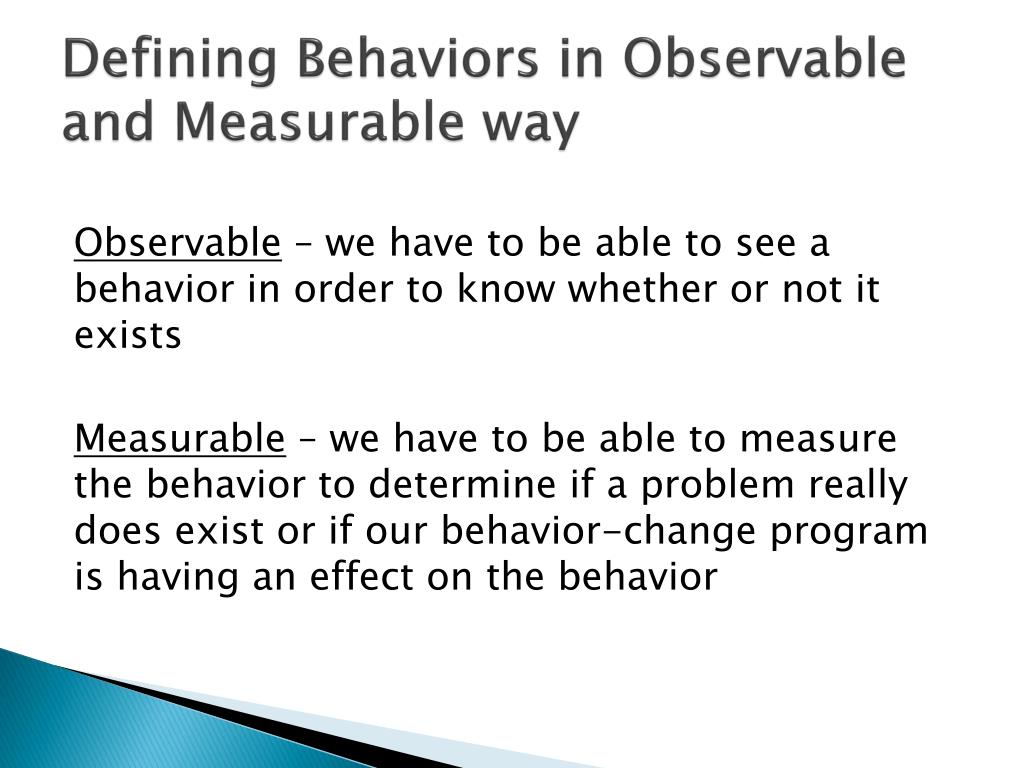 Defining Behaviors in Observable and Measurable way

Observable – we have to be able to see a behavior in order to know whether or not it exists

Measurable – we have to be able to measure the behavior to determine if a problem really does exist or if our behavior-change program is having an effect on the behavior